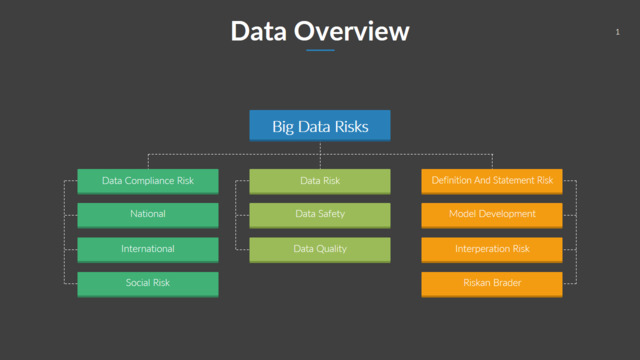 Data Overview

1

Big Data Risks

Data Compliance Risk

National

International

Social Risk

Data Risk

Data Safety

Data Quality

Definition And Statement Risk

Model Development

Interperation Risk

Riskan Brader